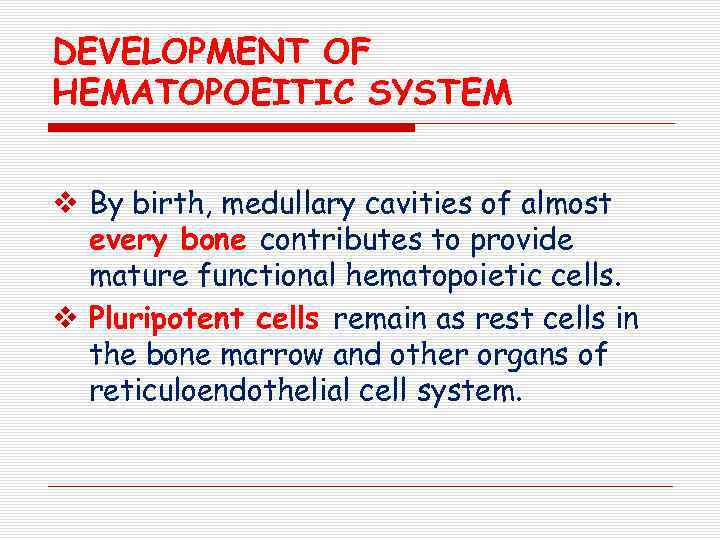 DEVELOPMENT OF HEMATOPOEITIC SYSTEM

❖ By birth, medullary cavities of almost every bone contributes to provide mature functional hematopoietic cells.

❖ Pluripotent cells remain as rest cells in the bone marrow and other organs of reticuloendothelial cell system.